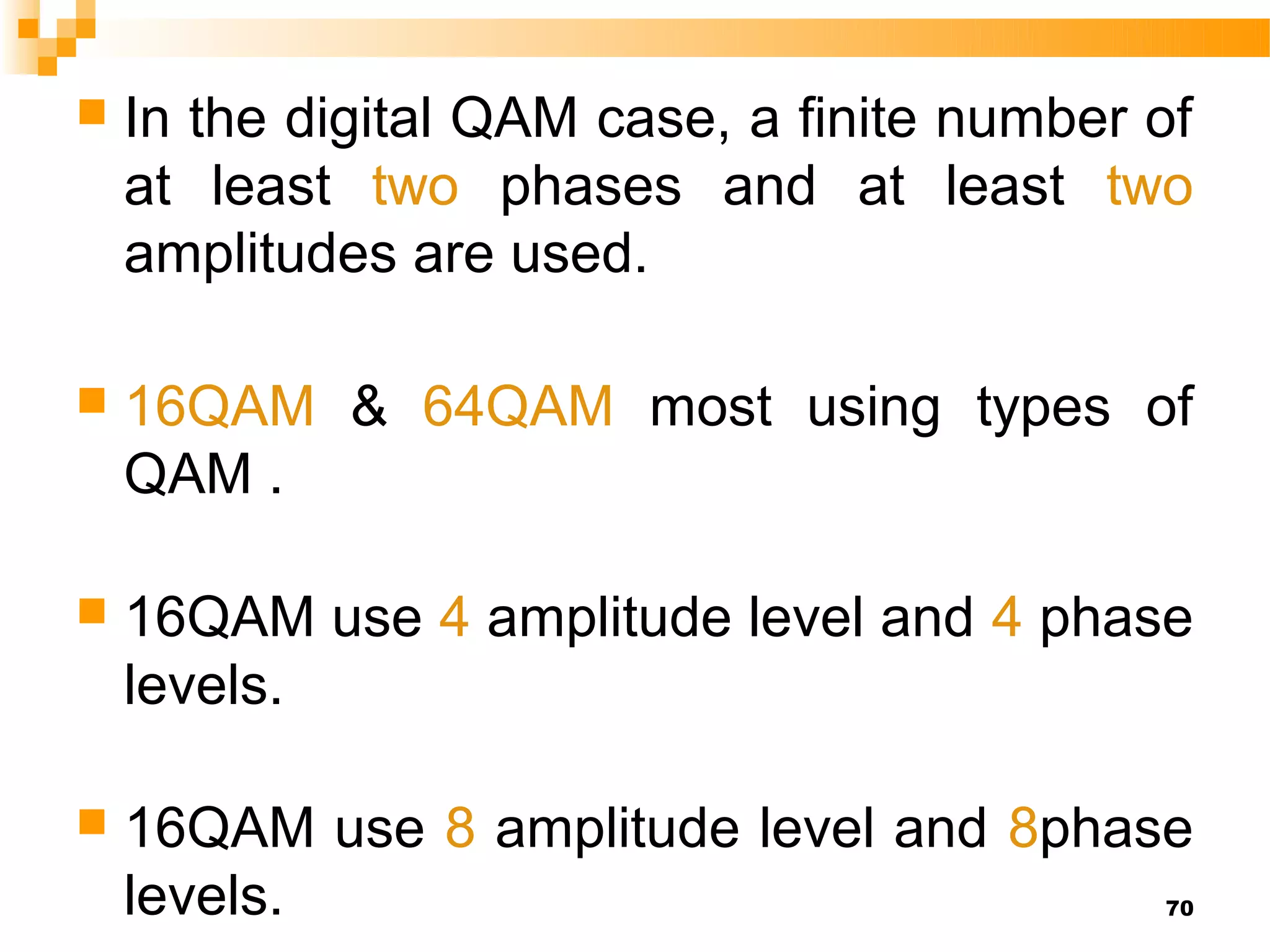 In the digital QAM case, a finite number of at least two phases and at least two amplitudes are used.

16QAM & 64QAM most using types of QAM .

16QAM use 4 amplitude level and 4 phase levels.

16QAM use 8 amplitude level and 8phase levels.

70